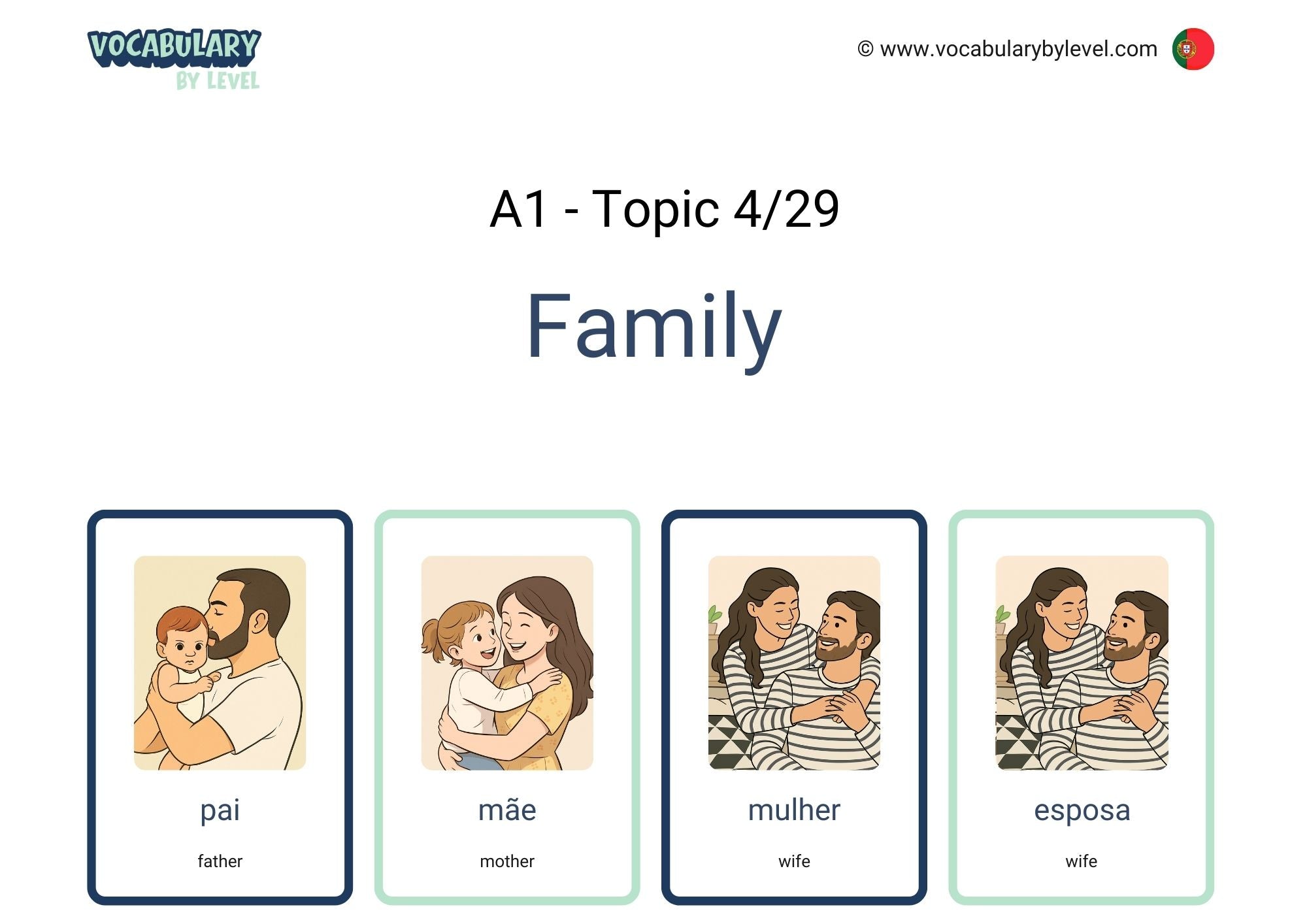 VOCABULARY
BY LEVEL

© www.vocabularybylevel.com

A1 - Topic 4/29

Family

pai

father

mãe

mother

mulher

wife

esposa

wife